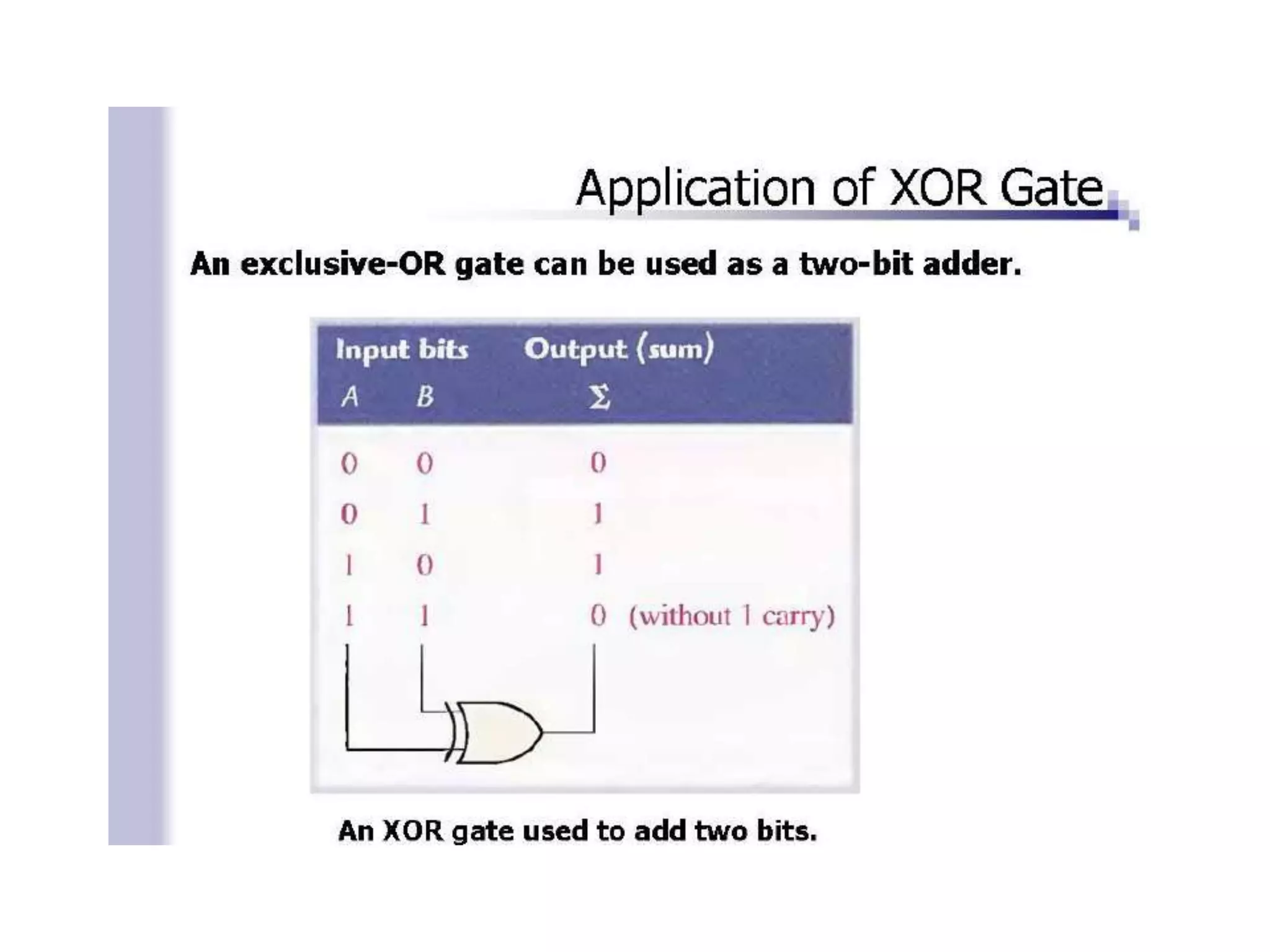 Application of XOR Gate

An exclusive-OR gate can be used as a two-bit adder.

| Input bits | | Output (sum) |
|---|---|---|
| $A$ | $B$ | $\Sigma$ |
| 0 | 0 | 0 |
| 0 | 1 | 1 |
| 1 | 0 | 1 |
| 1 | 1 | 0 (without 1 carry) |

An XOR gate used to add two bits.